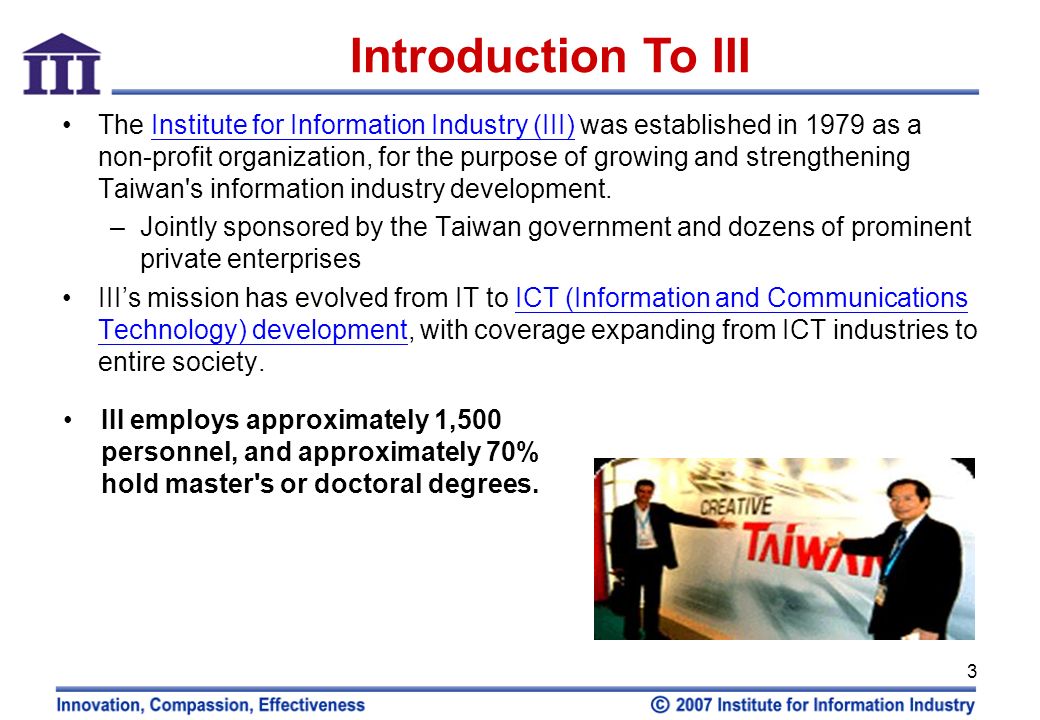 III

Introduction To III

• The Institute for Information Industry (III) was established in 1979 as a non-profit organization, for the purpose of growing and strengthening Taiwan's information industry development.

– Jointly sponsored by the Taiwan government and dozens of prominent private enterprises

• III's mission has evolved from IT to ICT (Information and Communications Technology) development, with coverage expanding from ICT industries to entire society.

• III employs approximately 1,500 personnel, and approximately 70% hold master's or doctoral degrees.

CREATIVE
TAIWAN

3

Innovation, Compassion, Effectiveness

© 2007 Institute for Information Industry